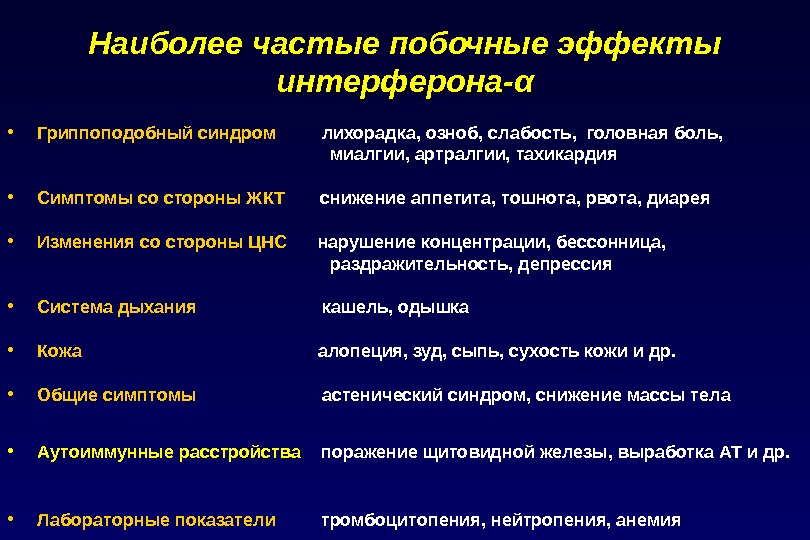 Наиболее частые побочные эффекты интерферона-α

• Гриппоподобный синдром лихорадка, озноб, слабость, головная боль, миалгии, артралгии, тахикардия

• Симптомы со стороны ЖКТ снижение аппетита, тошнота, рвота, диарея

• Изменения со стороны ЦНС нарушение концентрации, бессонница, раздражительность, депрессия

• Система дыхания кашель, одышка

• Кожа алопеция, зуд, сыпь, сухость кожи и др.

• Общие симптомы астенический синдром, снижение массы тела

• Аутоиммунные расстройства поражение щитовидной железы, выработка АТ и др.

• Лабораторные показатели тромбоцитопения, нейтропения, анемия